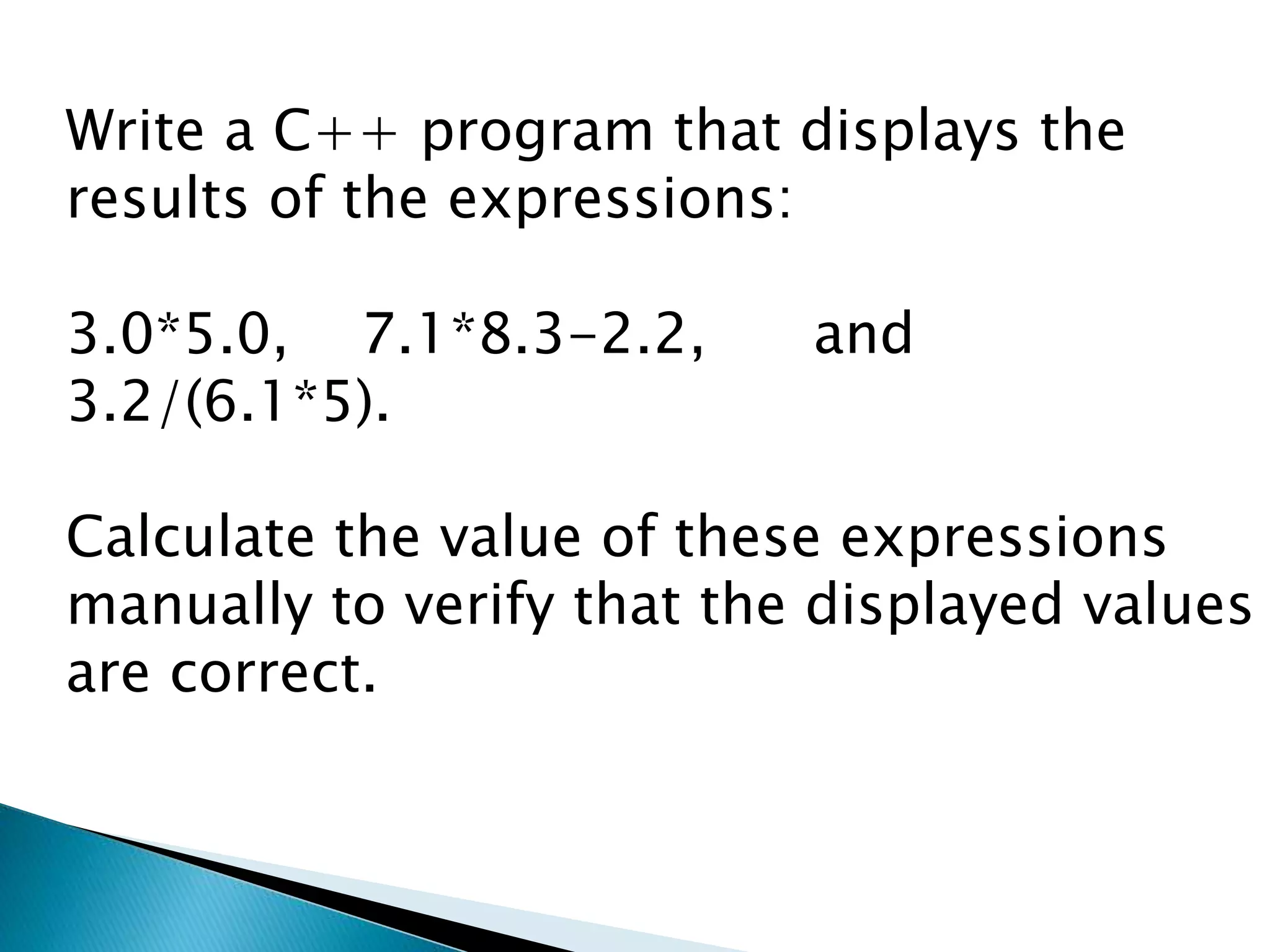 Write a C++ program that displays the results of the expressions:

3.0*5.0, 7.1*8.3-2.2, and 3.2/(6.1*5).

Calculate the value of these expressions manually to verify that the displayed values are correct.